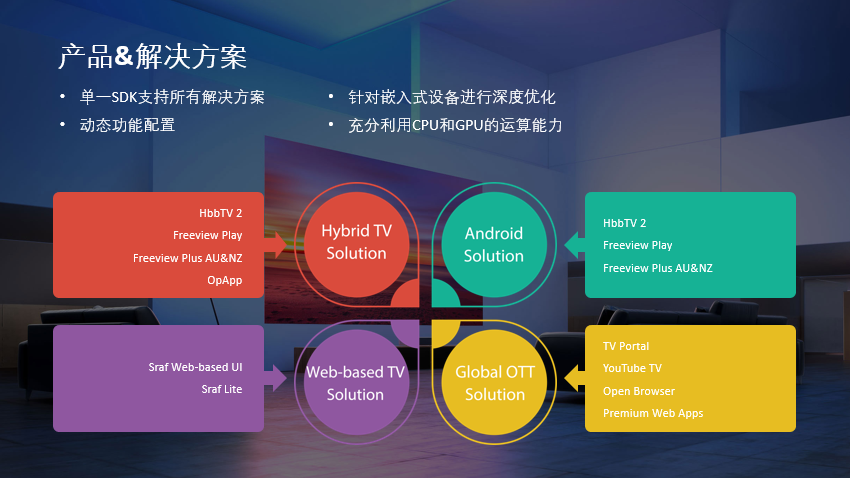 产品&解决方案

• 单一SDK支持所有解决方案
• 动态功能配置

• 针对嵌入式设备进行深度优化
• 充分利用CPU和GPU的运算能力

HbbTV 2
Freeview Play
Freeview Plus AU&NZ
OpApp

Hybrid TV Solution

Android Solution

HbbTV 2
Freeview Play
Freeview Plus AU&NZ

Sraf Web-based UI
Sraf Lite

Web-based TV Solution

Global OTT Solution

TV Portal
YouTube TV
Open Browser
Premium Web Apps